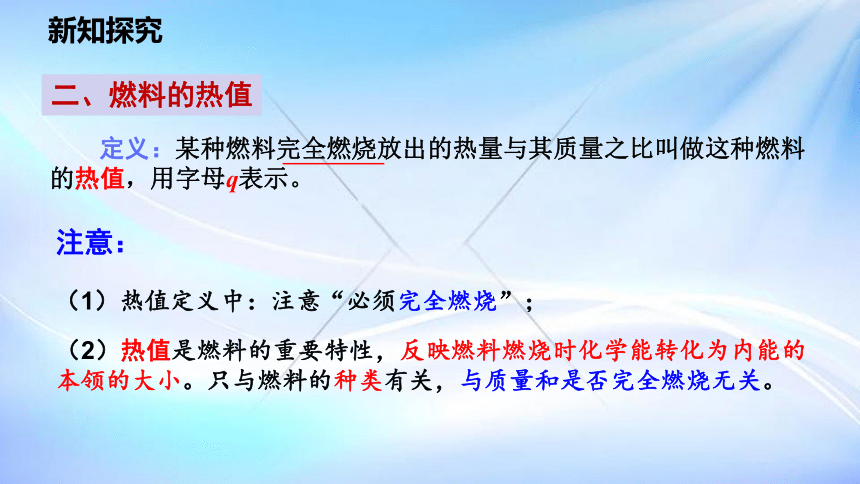 新知探究

二、燃料的热值

定义：某种燃料完全燃烧放出的热量与其质量之比叫做这种燃料的热值，用字母$q$表示。

注意：

（1）热值定义中：注意“必须完全燃烧”；

（2）热值是燃料的重要特性，反映燃料燃烧时化学能转化为内能的本领的大小。只与燃料的种类有关，与质量和是否完全燃烧无关。